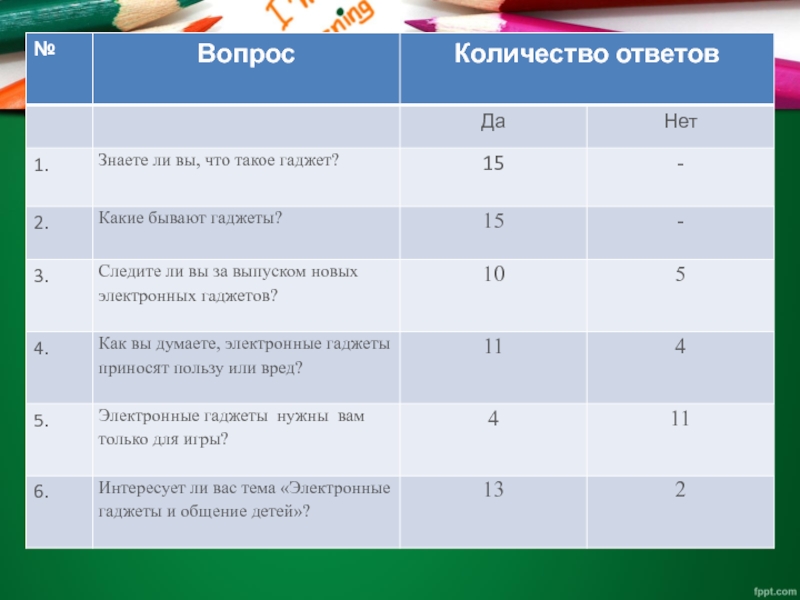 | № | Вопрос | Количество ответов | |
|---|---|---|---|
| | | Да | Нет |
| 1. | Знаете ли вы, что такое гаджет? | 15 | - |
| 2. | Какие бывают гаджеты? | 15 | - |
| 3. | Следите ли вы за выпуском новых электронных гаджетов? | 10 | 5 |
| 4. | Как вы думаете, электронные гаджеты приносят пользу или вред? | 11 | 4 |
| 5. | Электронные гаджеты нужны вам только для игры? | 4 | 11 |
| 6. | Интересует ли вас тема «Электронные гаджеты и общение детей»? | 13 | 2 |

fppt.com